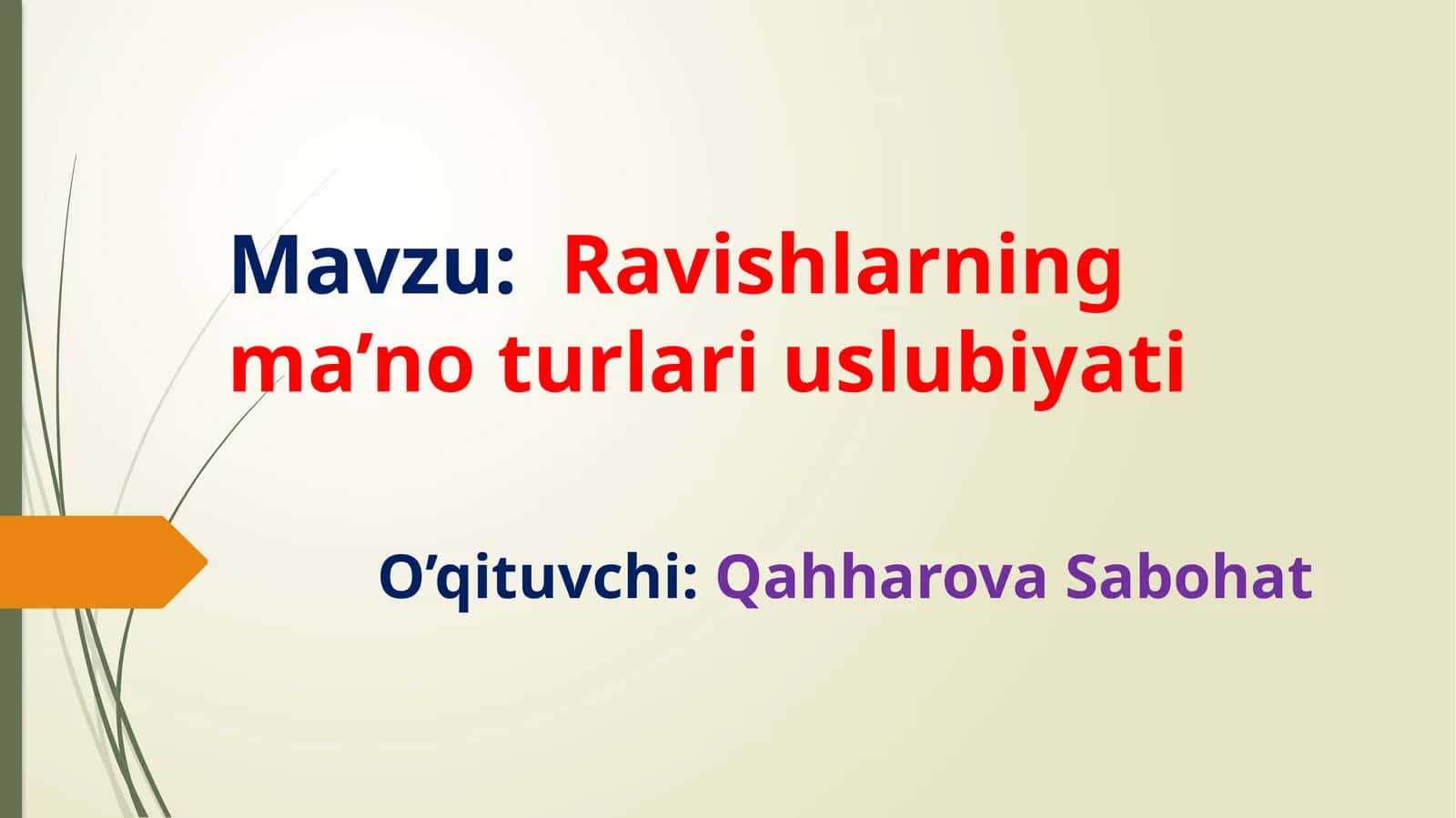 Mavzu: Ravishlarning ma’no turlari uslubiyati

O’qituvchi: Qahharova Sabohat